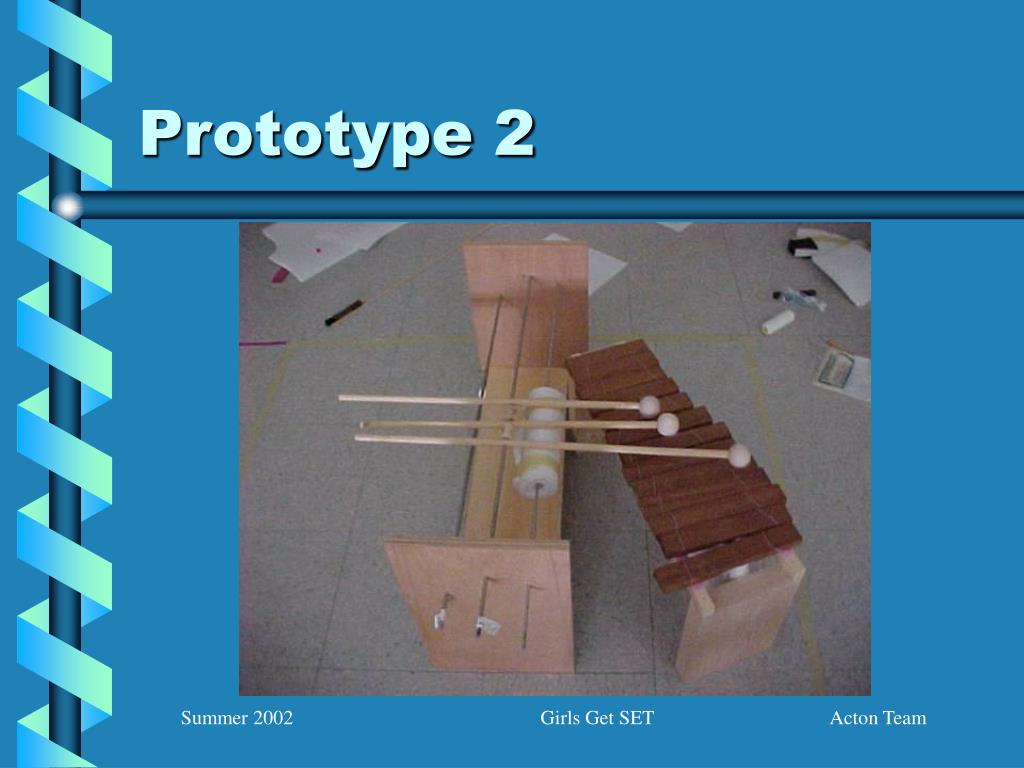 Prototype 2

Summer 2002

Girls Get SET

Acton Team